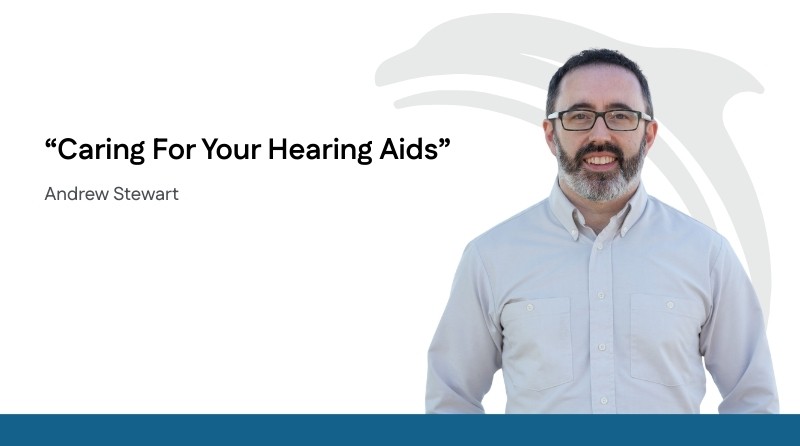 “Caring For Your Hearing Aids”

Andrew Stewart